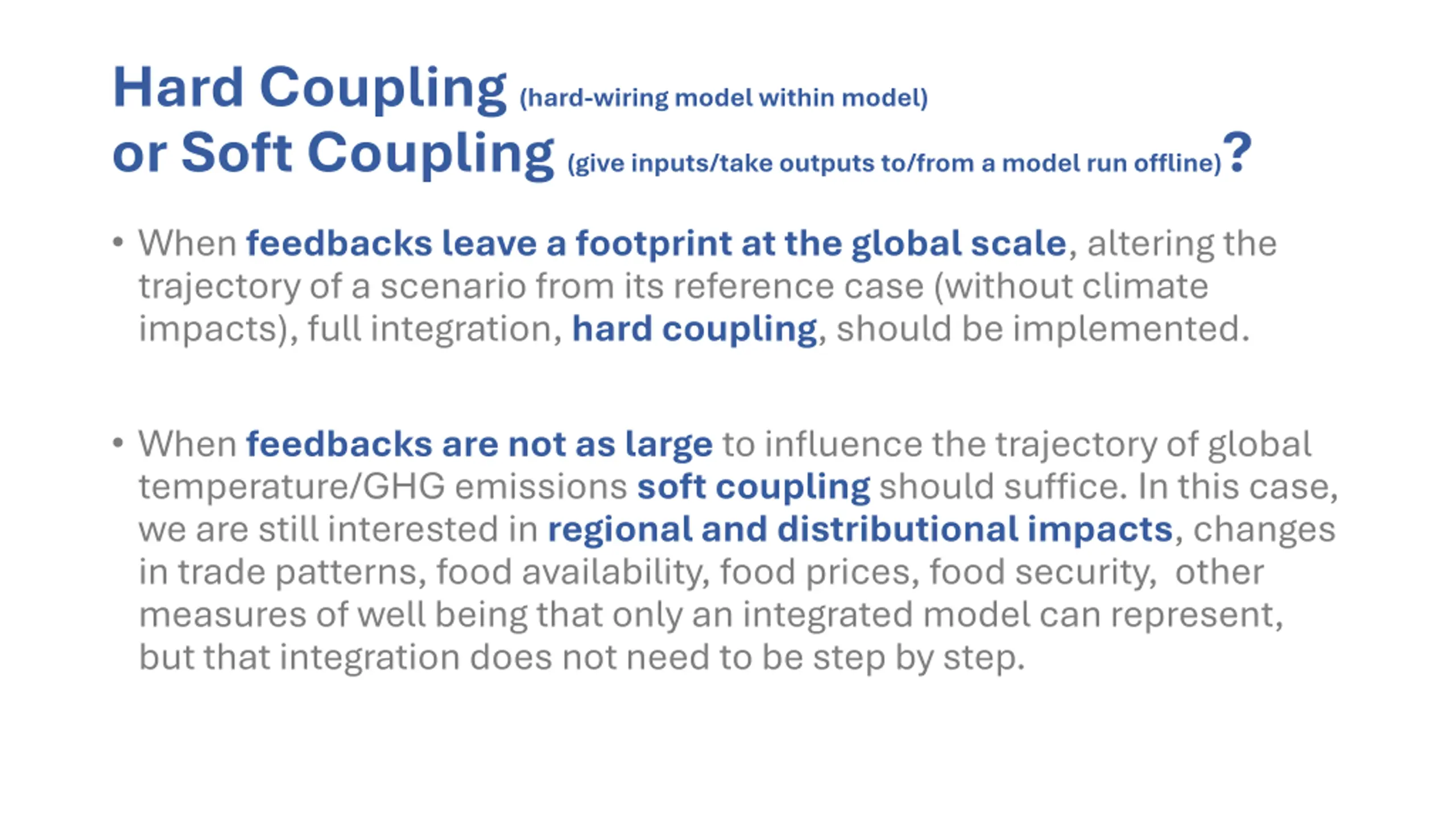 Hard Coupling (hard-wiring model within model)
or Soft Coupling (give inputs/take outputs to/from a model run offline)?

• When feedbacks leave a footprint at the global scale, altering the trajectory of a scenario from its reference case (without climate impacts), full integration, hard coupling, should be implemented.

• When feedbacks are not as large to influence the trajectory of global temperature/GHG emissions soft coupling should suffice. In this case, we are still interested in regional and distributional impacts, changes in trade patterns, food availability, food prices, food security,  other measures of well being that only an integrated model can represent, but that integration does not need to be step by step.